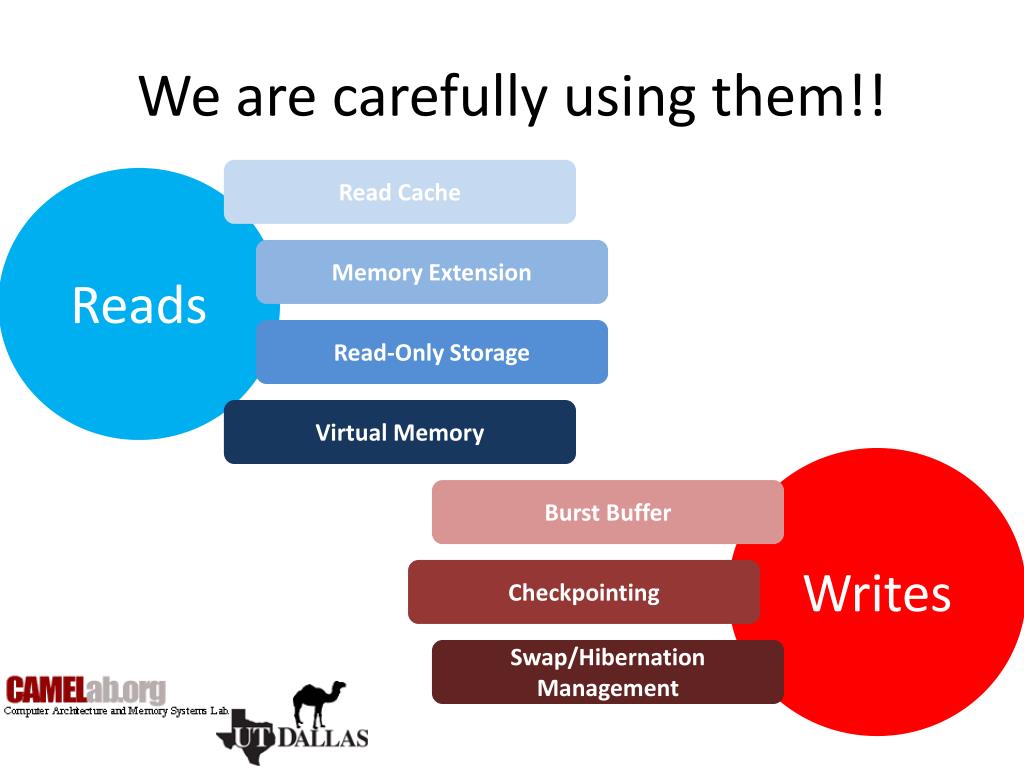 We are carefully using them!!

Reads

Read Cache

Memory Extension

Read-Only Storage

Virtual Memory

Burst Buffer

Checkpointing

Swap/Hibernation Management

Writes

CAMELab.org
Computer Architecture and Memory Systems Lab.

UT DALLAS